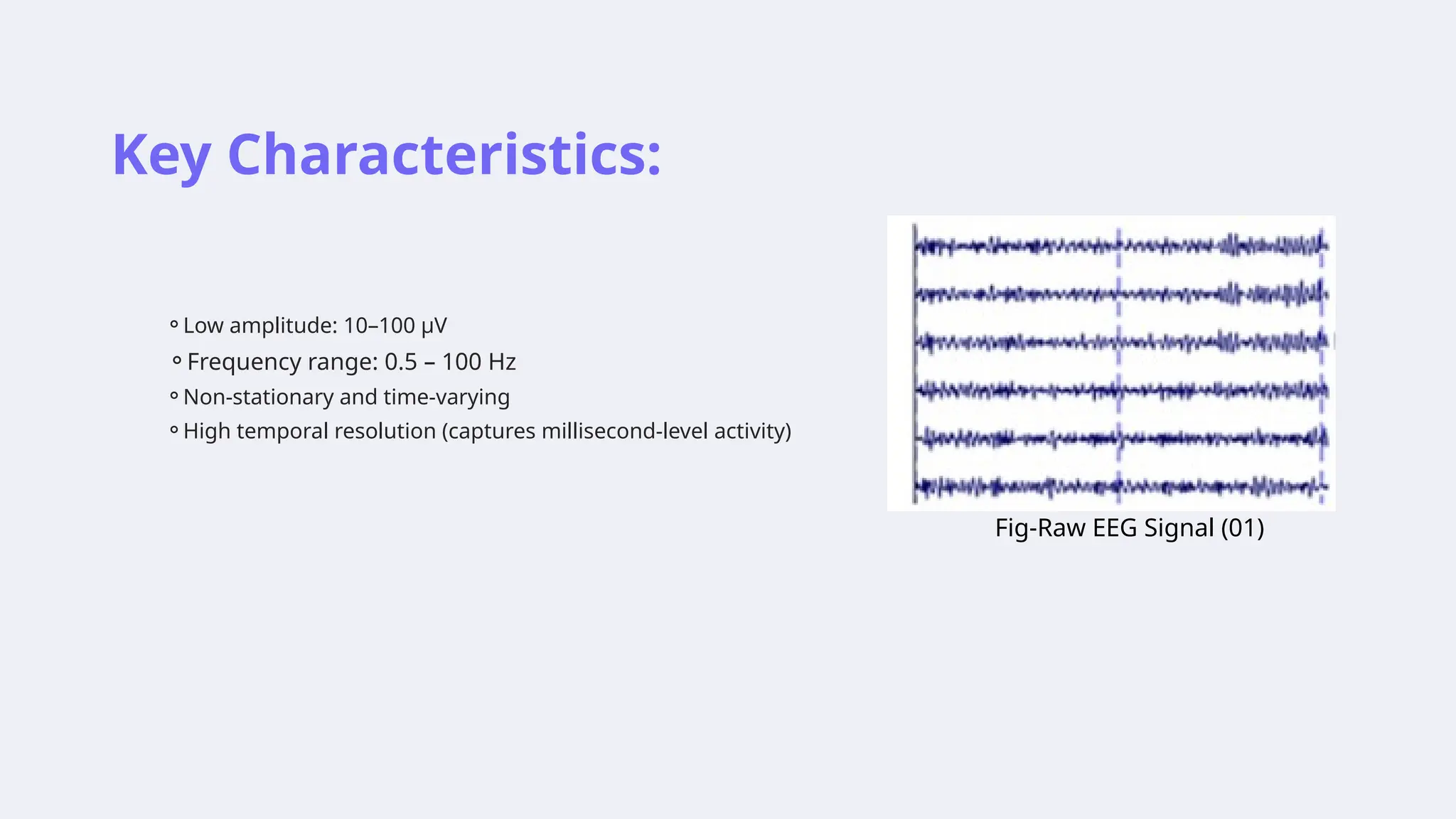 Key Characteristics:

◦ Low amplitude: 10–100 μV
◦ Frequency range: 0.5 – 100 Hz
◦ Non-stationary and time-varying
◦ High temporal resolution (captures millisecond-level activity)

Fig-Raw EEG Signal (01)